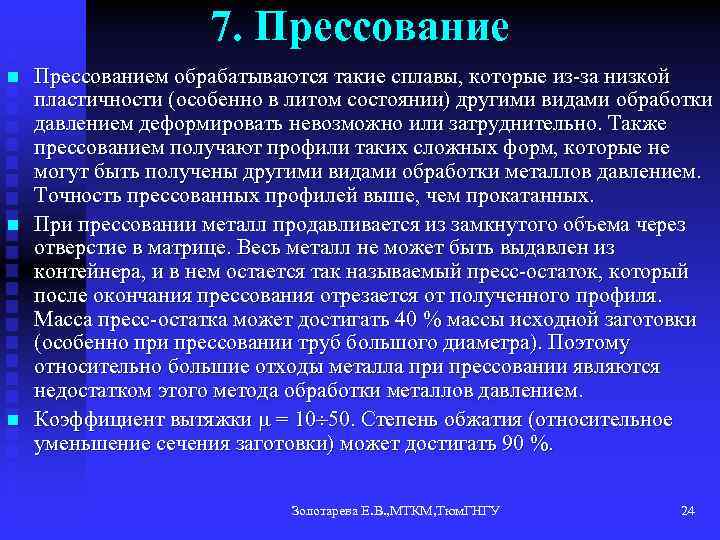 7. Прессование

Прессованием обрабатываются такие сплавы, которые из-за низкой пластичности (особенно в литом состоянии) другими видами обработки давлением деформировать невозможно или затруднительно. Также прессованием получают профили таких сложных форм, которые не могут быть получены другими видами обработки металлов давлением. Точность прессованных профилей выше, чем прокатанных.

При прессовании металл продавливается из замкнутого объема через отверстие в матрице. Весь металл не может быть выдавлен из контейнера, и в нем остается так называемый пресс-остаток, который после окончания прессования отрезается от полученного профиля. Масса пресс-остатка может достигать 40 % массы исходной заготовки (особенно при прессовании труб большого диаметра). Поэтому относительно большие отходы металла при прессовании являются недостатком этого метода обработки металлов давлением.

Коэффициент вытяжки $\mu = 10 \div 50$. Степень обжатия (относительное уменьшение сечения заготовки) может достигать 90 %.

Золотарева Е.В.,МТКМ,ТюмГНГУ

24